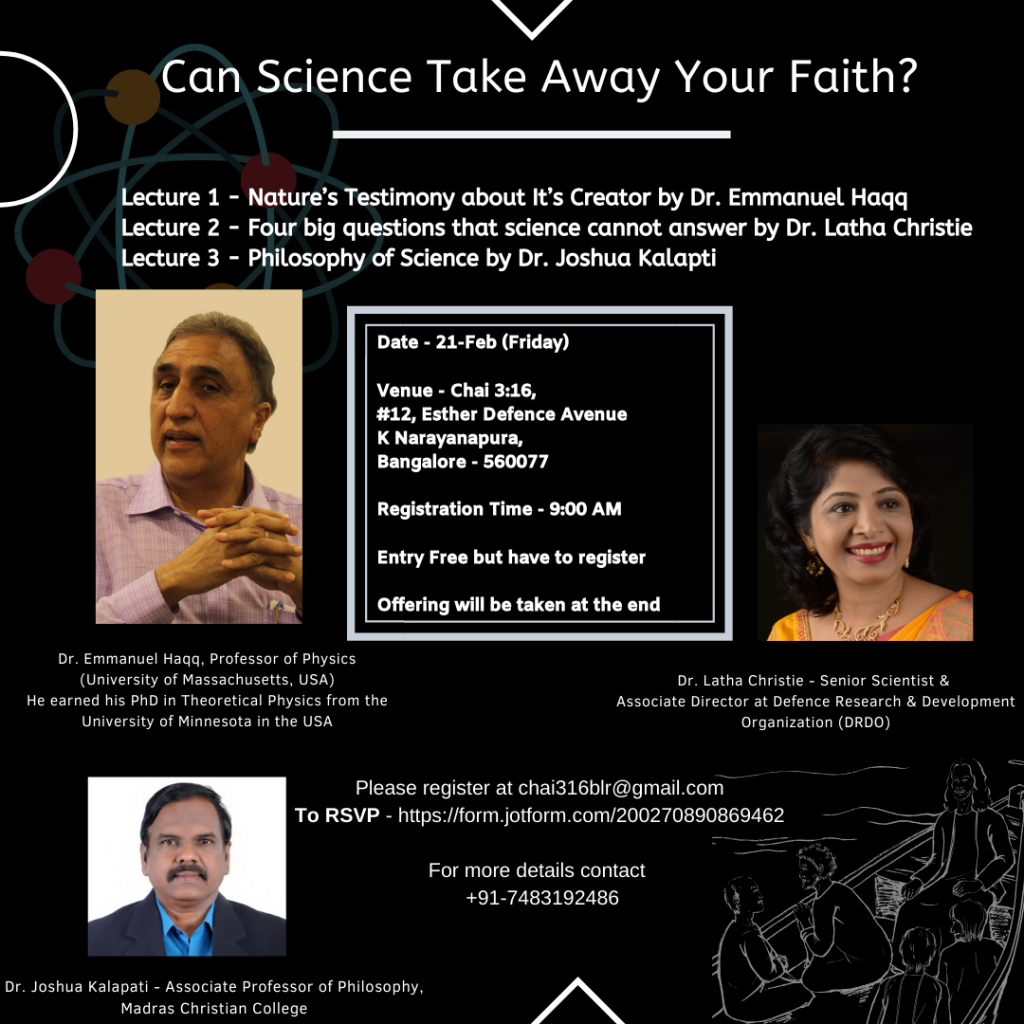 Can Science Take Away Your Faith?

Lecture 1 - Nature's Testimony about It's Creator by Dr. Emmanuel Haqq
Lecture 2 - Four big questions that science cannot answer by Dr. Latha Christie
Lecture 3 - Philosophy of Science by Dr. Joshua Kalapti

Date - 21-Feb (Friday)

Venue - Chai 3:16,
#12, Esther Defence Avenue
K Narayanapura,
Bangalore - 560077

Registration Time - 9:00 AM

Entry Free but have to register

Offering will be taken at the end

Dr. Emmanuel Haqq, Professor of Physics (University of Massachusetts, USA) He earned his PhD in Theoretical Physics from the University of Minnesota in the USA

Dr. Latha Christie - Senior Scientist & Associate Director at Defence Research & Development Organization (DRDO)

Please register at chai316blr@gmail.com
To RSVP - https://form.jotform.com/200270890869462

For more details contact
+91-7483192486

Dr. Joshua Kalapati - Associate Professor of Philosophy, Madras Christian College